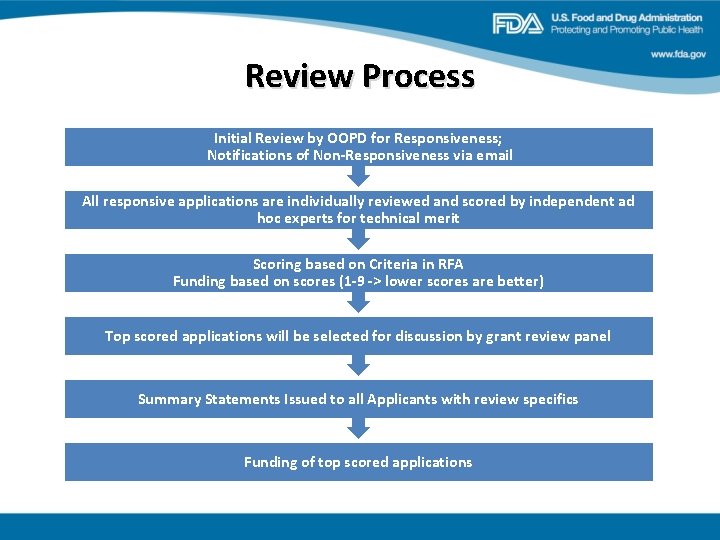 FDA U.S. Food and Drug Administration
Protecting and Promoting Public Health
www.fda.gov

Review Process

Initial Review by OOPD for Responsiveness;
Notifications of Non-Responsiveness via email

All responsive applications are individually reviewed and scored by independent ad hoc experts for technical merit

Scoring based on Criteria in RFA
Funding based on scores (1-9 -> lower scores are better)

Top scored applications will be selected for discussion by grant review panel

Summary Statements Issued to all Applicants with review specifics

Funding of top scored applications